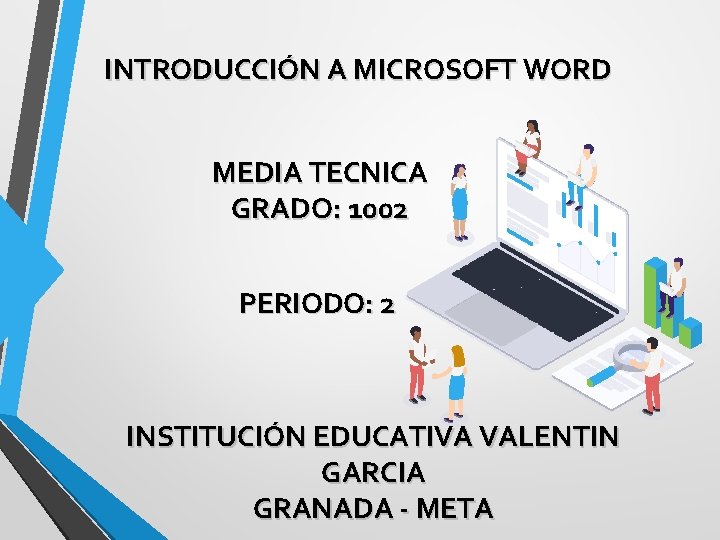 INTRODUCCIÓN A MICROSOFT WORD

MEDIA TECNICA
GRADO: 1002

PERIODO: 2

INSTITUCIÓN EDUCATIVA VALENTIN GARCIA
GRANADA - META